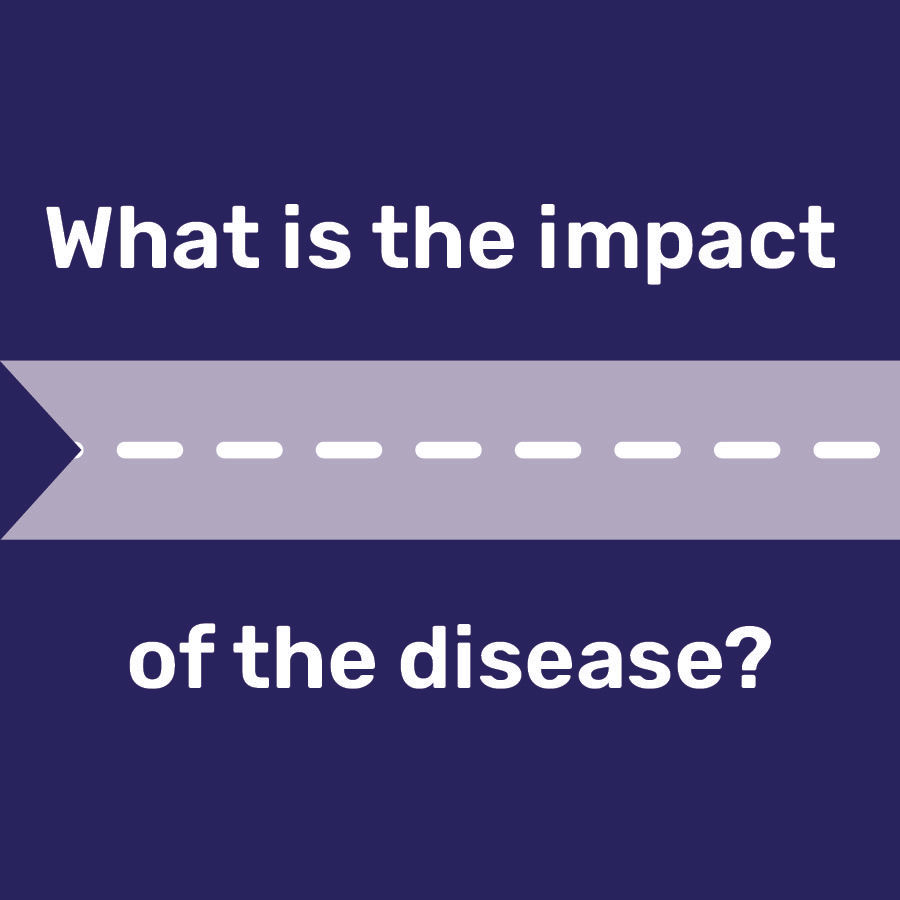 What is the impact

of the disease?